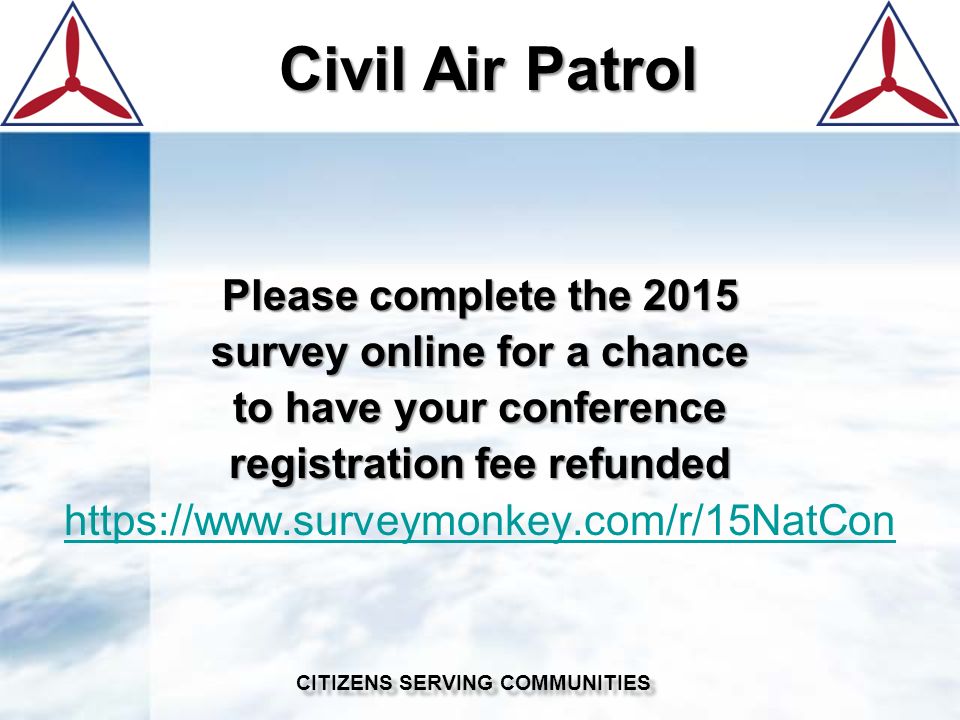 Civil Air Patrol

Please complete the 2015 survey online for a chance to have your conference registration fee refunded

https://www.surveymonkey.com/r/15NatCon

CITIZENS SERVING COMMUNITIES